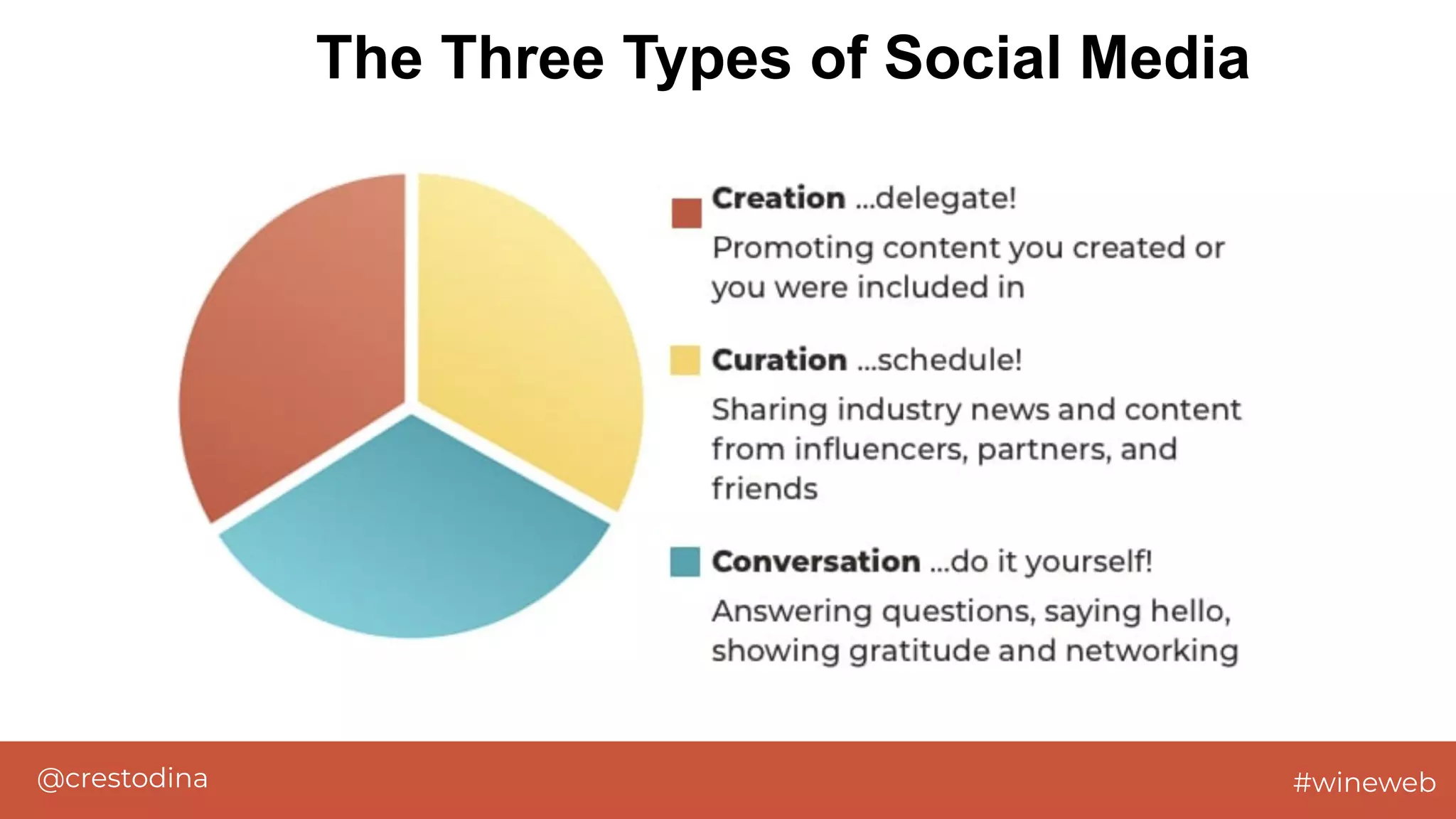 The Three Types of Social Media

Creation ...delegate!

Promoting content you created or you were included in

Curation ...schedule!

Sharing industry news and content from influencers, partners, and friends

Conversation ...do it yourself!

Answering questions, saying hello, showing gratitude and networking

@crestodina

#wineweb